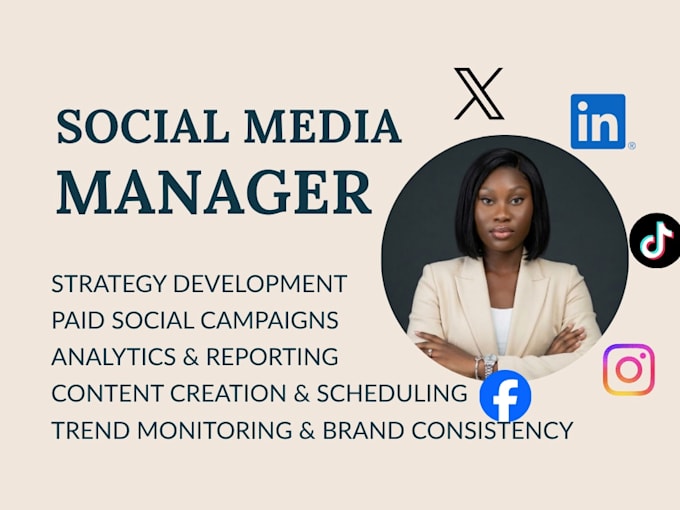 SOCIAL MEDIA
MANAGER

STRATEGY DEVELOPMENT
PAID SOCIAL CAMPAIGNS
ANALYTICS & REPORTING
CONTENT CREATION & SCHEDULING
TREND MONITORING & BRAND CONSISTENCY